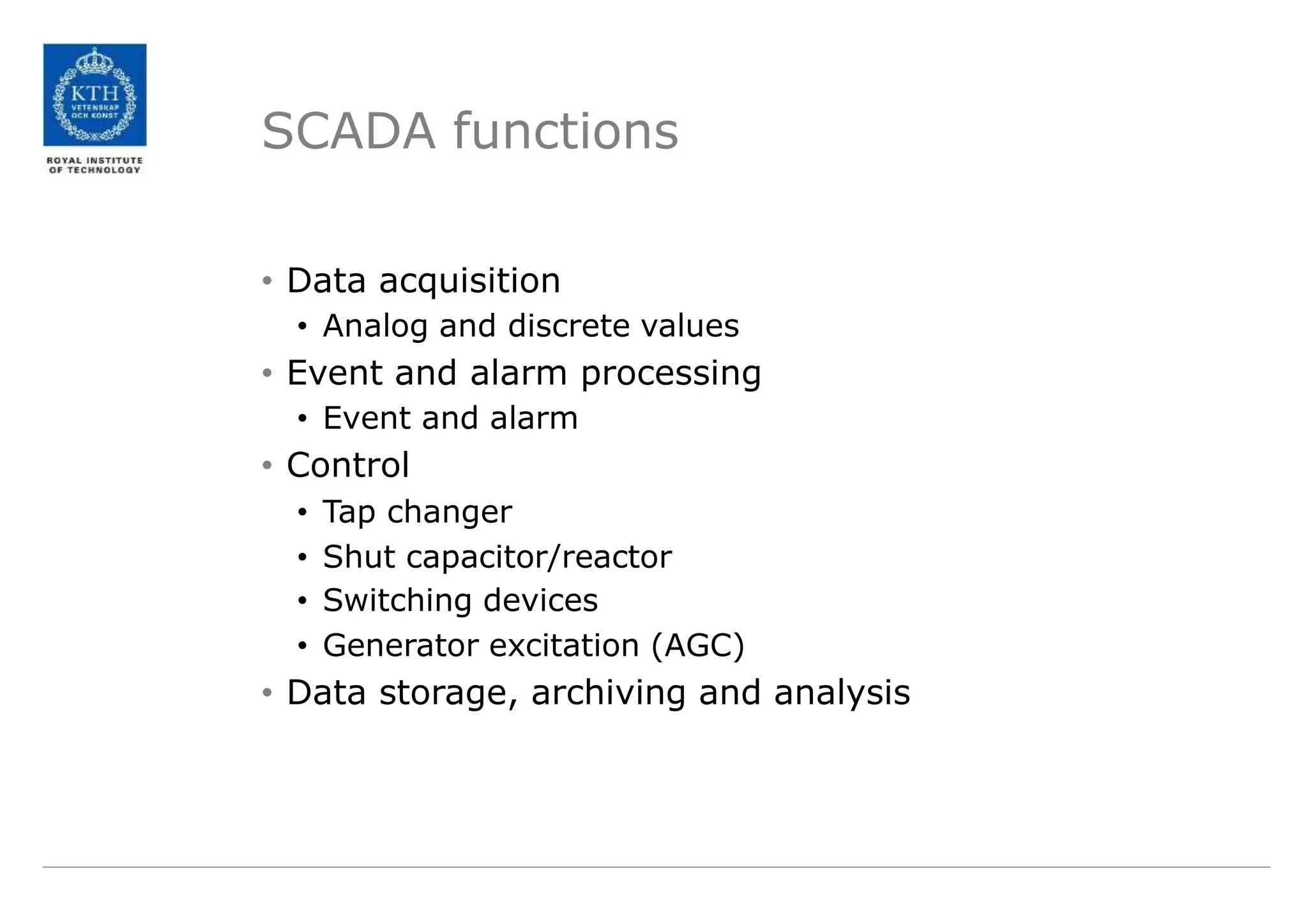 KTH
VETENSKAP OCH KONST
ROYAL INSTITUTE OF TECHNOLOGY

SCADA functions

• Data acquisition
  • Analog and discrete values
• Event and alarm processing
  • Event and alarm
• Control
  • Tap changer
  • Shut capacitor/reactor
  • Switching devices
  • Generator excitation (AGC)
• Data storage, archiving and analysis